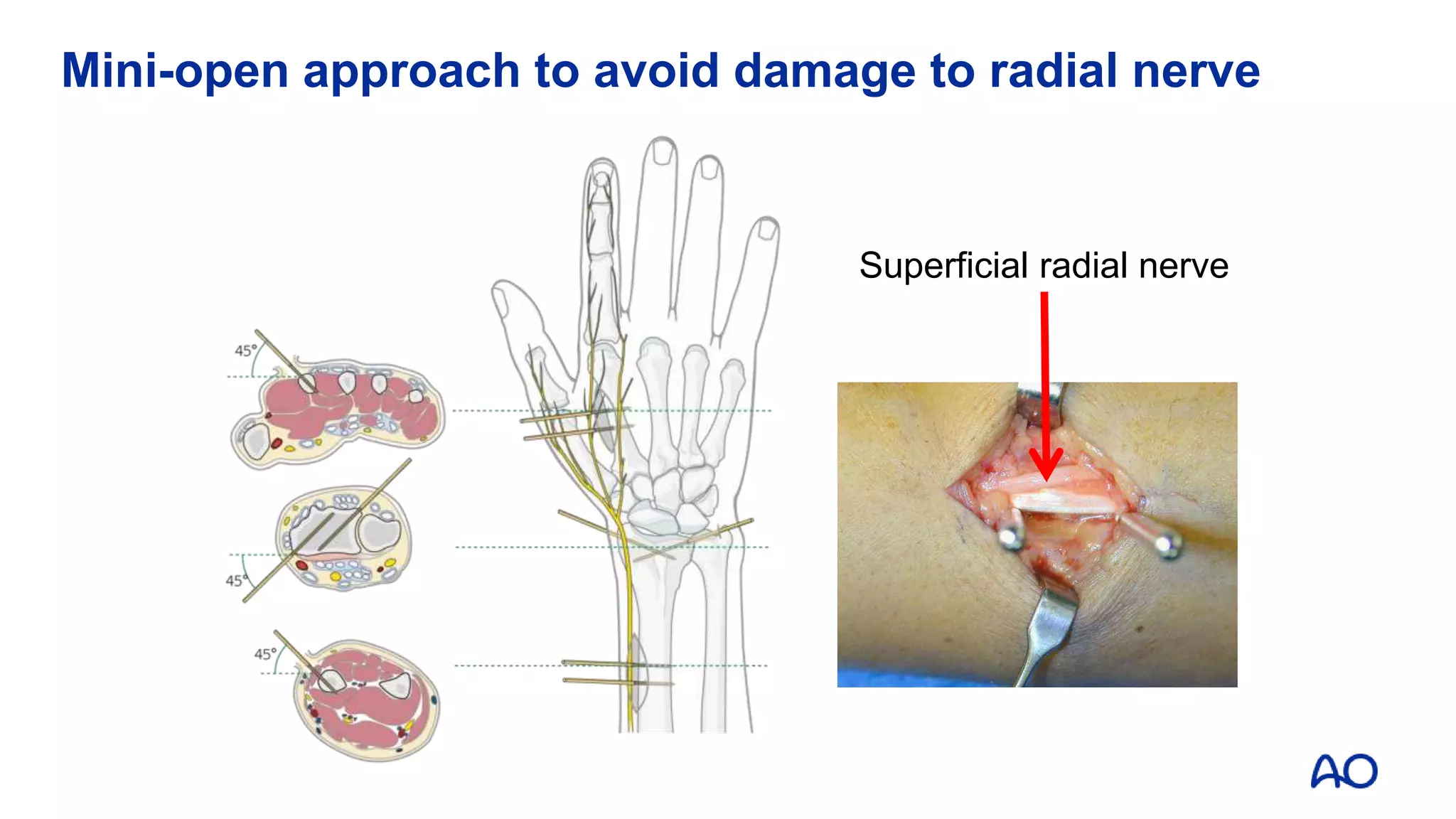 Mini-open approach to avoid damage to radial nerve

45°

45°

45°

Superficial radial nerve

AO